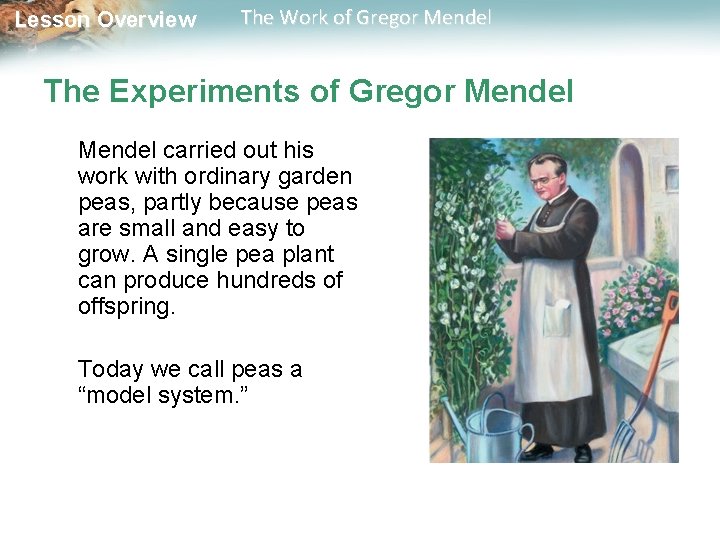 Lesson Overview The Work of Gregor Mendel

The Experiments of Gregor Mendel

Mendel carried out his work with ordinary garden peas, partly because peas are small and easy to grow. A single pea plant can produce hundreds of offspring.

Today we call peas a “model system.”